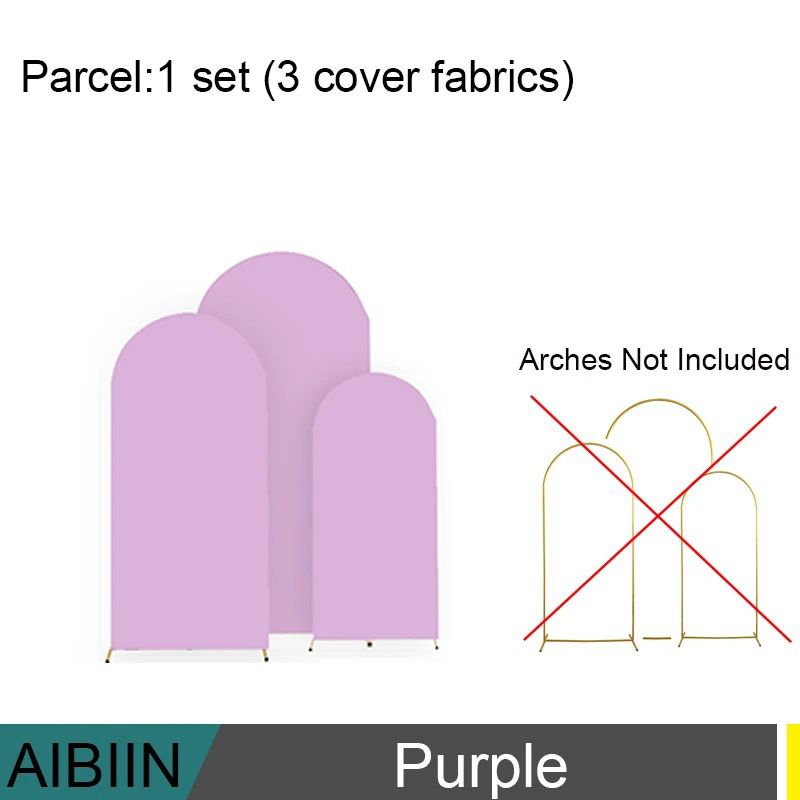 Parcel:1 set (3 cover fabrics)

Arches Not Included

AIBIIN

Purple